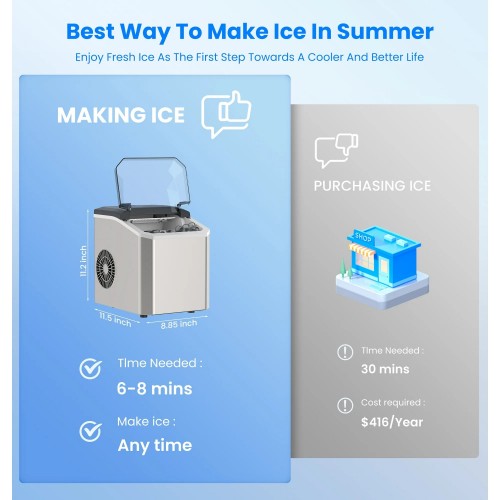 Best Way To Make Ice In Summer

Enjoy Fresh Ice As The First Step Towards A Cooler And Better Life

MAKING ICE

11.2 inch
11.5 inch
8.85 inch

Time Needed :
6-8 mins

Make ice :
Any time

PURCHASING ICE

SHOP

Time Needed :
30 mins

Cost required :
$416/Year